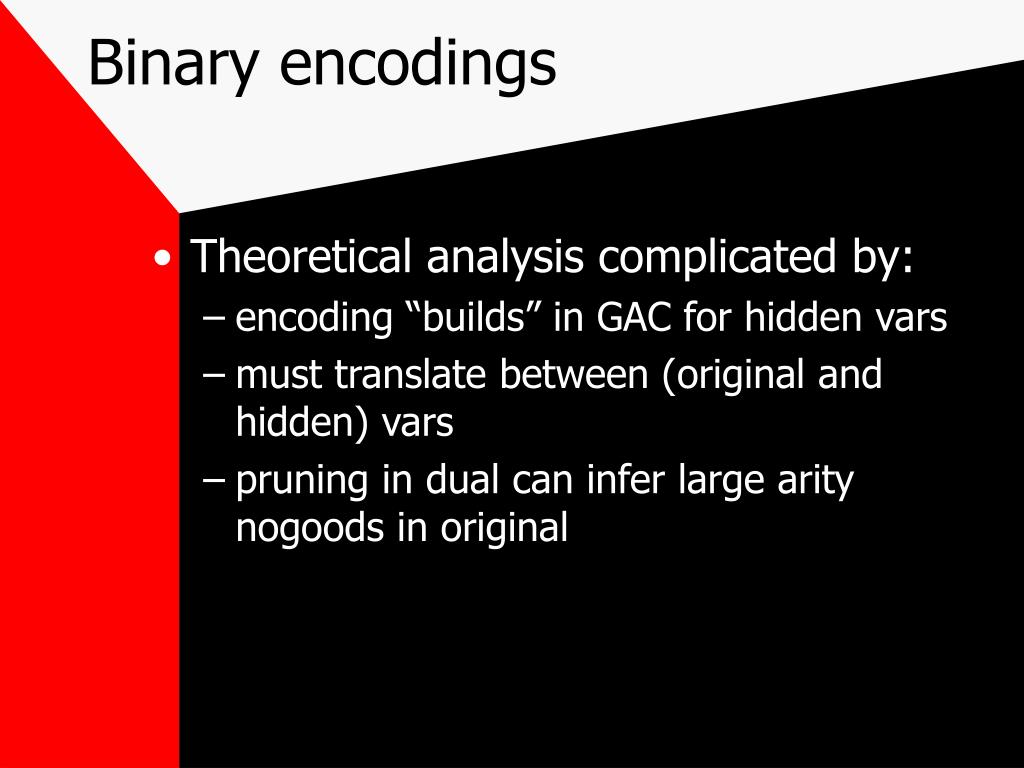 Binary encodings

• Theoretical analysis complicated by:
– encoding “builds” in GAC for hidden vars
– must translate between (original and hidden) vars
– pruning in dual can infer large arity nogoods in original